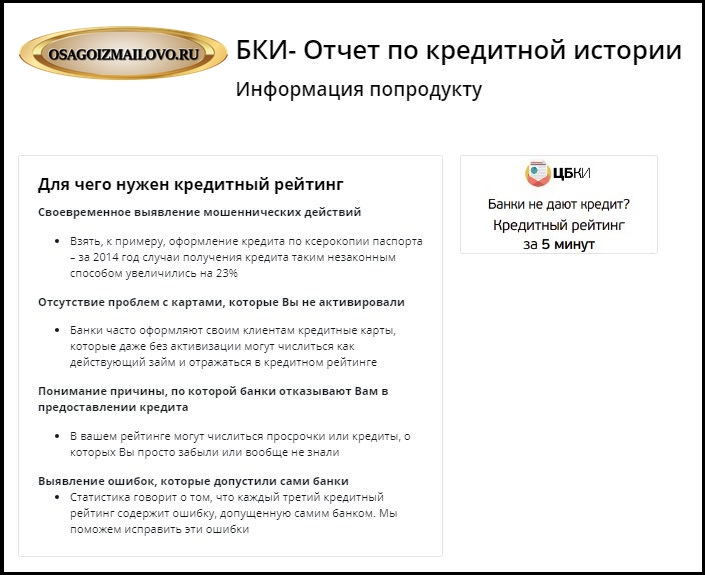 OSAGOIZMAILOVO.RU

БКИ- Отчет по кредитной истории

Информация попродукту

Для чего нужен кредитный рейтинг

Своевременное выявление мошеннических действий

• Взять, к примеру, оформление кредита по ксерокопии паспорта – за 2014 год случаи получения кредита таким незаконным способом увеличились на 23%

Отсутствие проблем с картами, которые Вы не активировали

• Банки часто оформляют своим клиентам кредитные карты, которые даже без активизации могут числиться как действующий займ и отражаться в кредитном рейтинге

Понимание причины, по которой банки отказывают Вам в предоставлении кредита

• В вашем рейтинге могут числиться просрочки или кредиты, о которых Вы просто забыли или вообще не знали

Выявление ошибок, которые допустили сами банки

• Статистика говорит о том, что каждый третий кредитный рейтинг содержит ошибку, допущенную самим банком. Мы поможем исправить эти ошибки

ЦБКИ

Банки не дают кредит?

Кредитный рейтинг за 5 минут